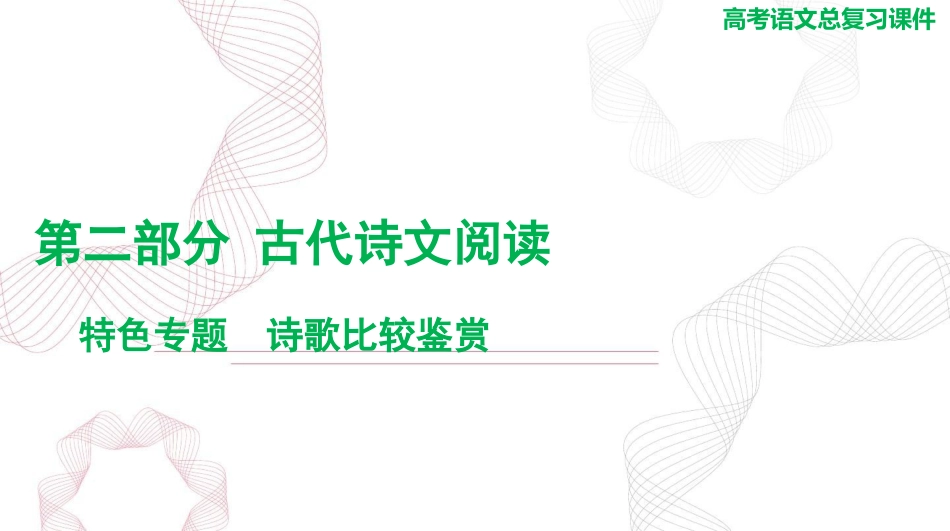 高考语文总复习课件

第二部分 古代诗文阅读

特色专题 诗歌比较鉴赏